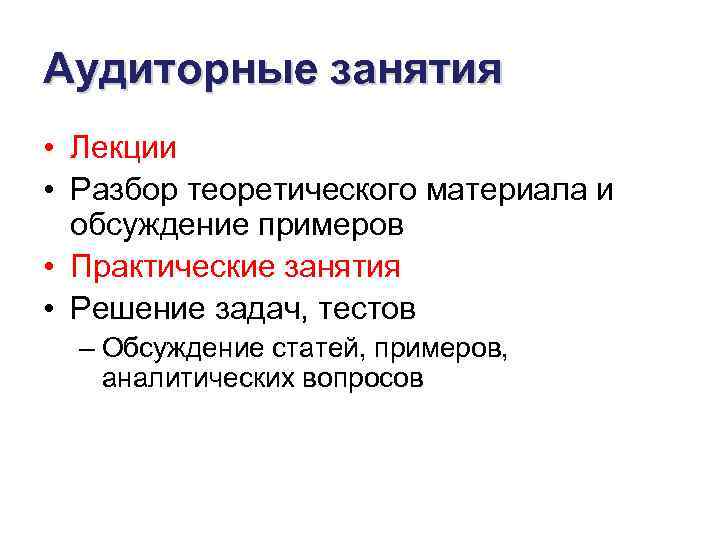 Аудиторные занятия

• Лекции
• Разбор теоретического материала и обсуждение примеров
• Практические занятия
• Решение задач, тестов
– Обсуждение статей, примеров, аналитических вопросов